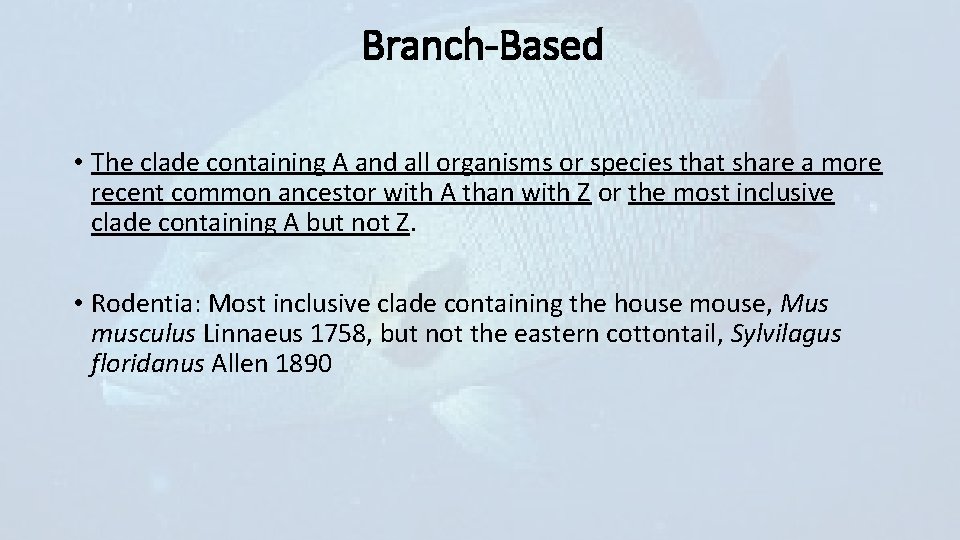 Branch-Based

• The clade containing A and all organisms or species that share a more recent common ancestor with A than with Z or the most inclusive clade containing A but not Z.

• Rodentia: Most inclusive clade containing the house mouse, Mus musculus Linnaeus 1758, but not the eastern cottontail, Sylvilagus floridanus Allen 1890